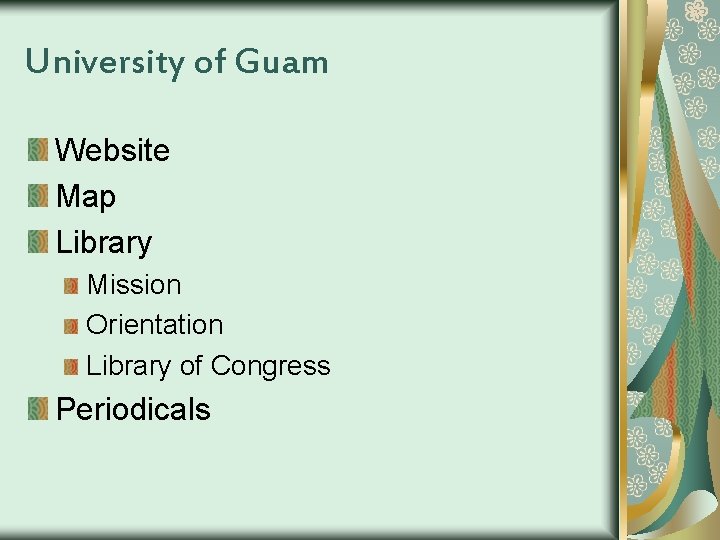 University of Guam

Website
Map
Library
Mission
Orientation
Library of Congress
Periodicals